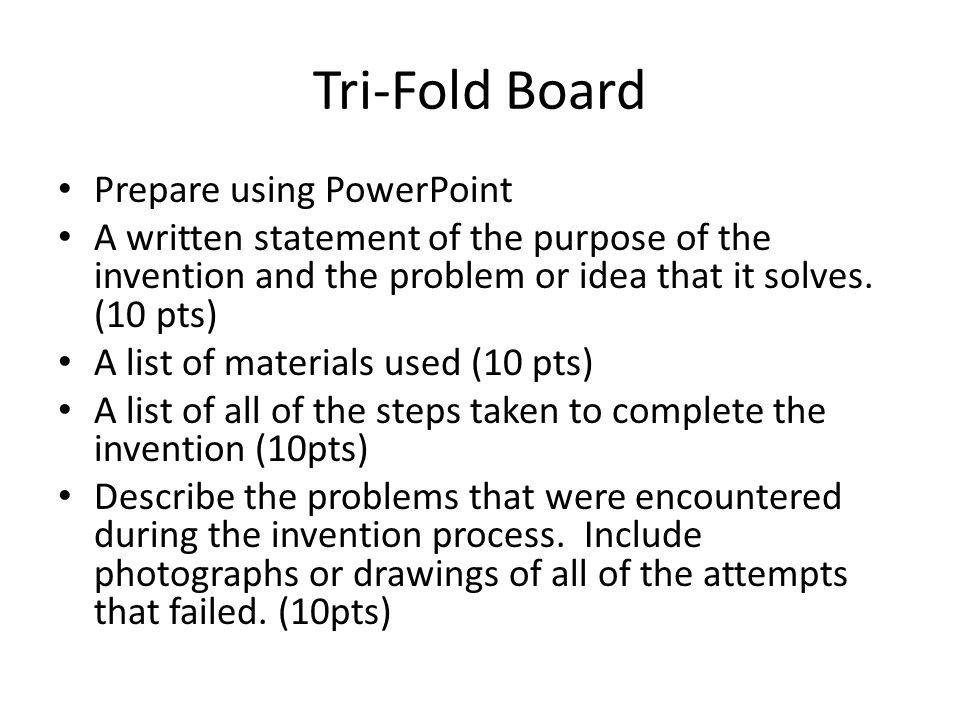 Tri-Fold Board

• Prepare using PowerPoint
• A written statement of the purpose of the invention and the problem or idea that it solves. (10 pts)
• A list of materials used (10 pts)
• A list of all of the steps taken to complete the invention (10pts)
• Describe the problems that were encountered during the invention process. Include photographs or drawings of all of the attempts that failed. (10pts)